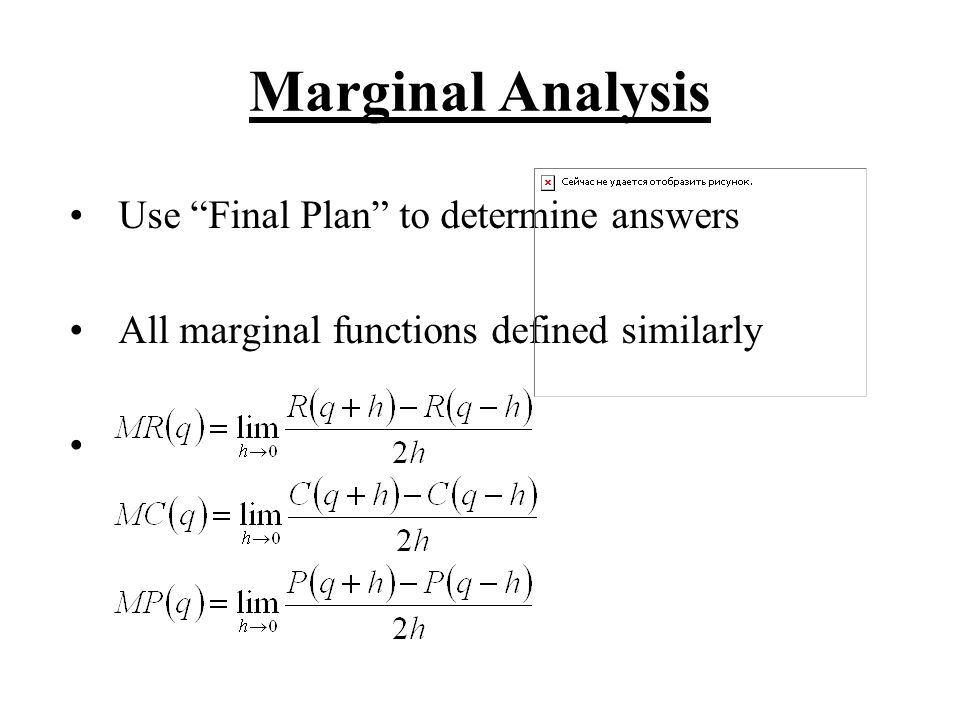 Marginal Analysis

Сейчас не удается отобразить рисунок.

• Use “Final Plan” to determine answers

• All marginal functions defined similarly

• $MR(q) = \lim_{h \to 0} \frac{R(q+h) - R(q-h)}{2h}$

$MC(q) = \lim_{h \to 0} \frac{C(q+h) - C(q-h)}{2h}$

$MP(q) = \lim_{h \to 0} \frac{P(q+h) - P(q-h)}{2h}$